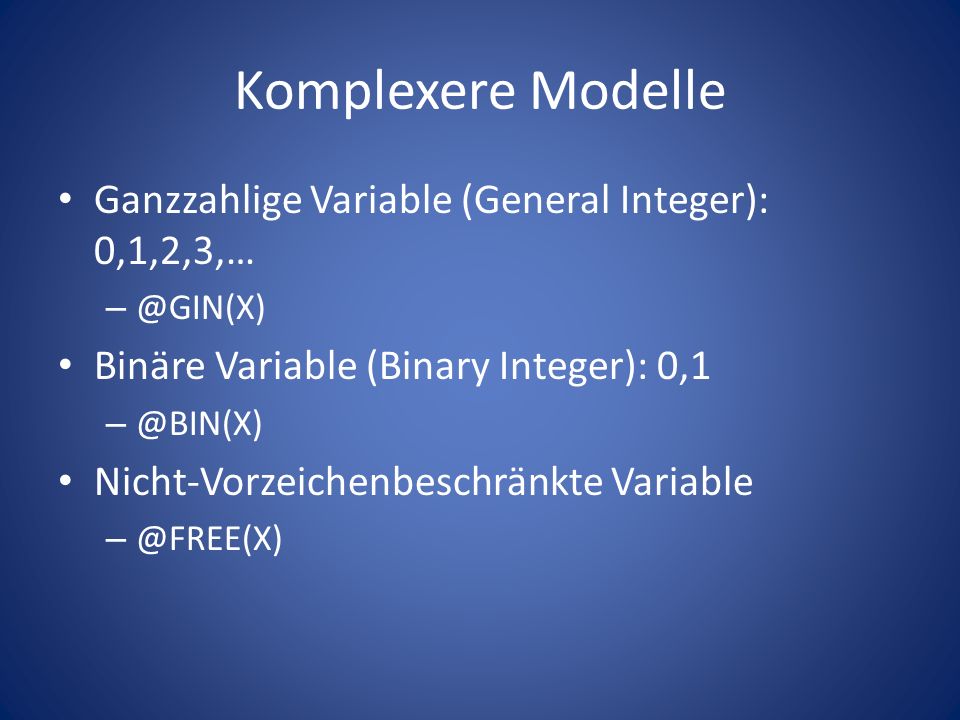 Komplexere Modelle

• Ganzzahlige Variable (General Integer): 0,1,2,3,…
– @GIN(X)
• Binäre Variable (Binary Integer): 0,1
– @BIN(X)
• Nicht-Vorzeichenbeschränkte Variable
– @FREE(X)